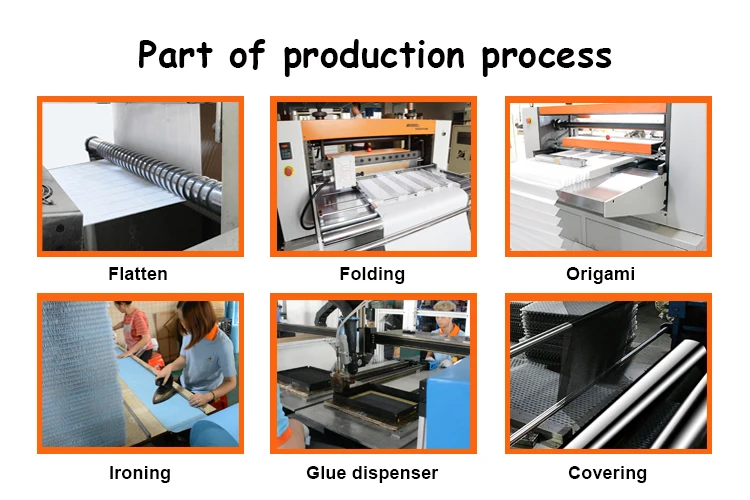 Part of production process

Flatten

Folding

Origami

Ironing

Glue dispenser

Covering